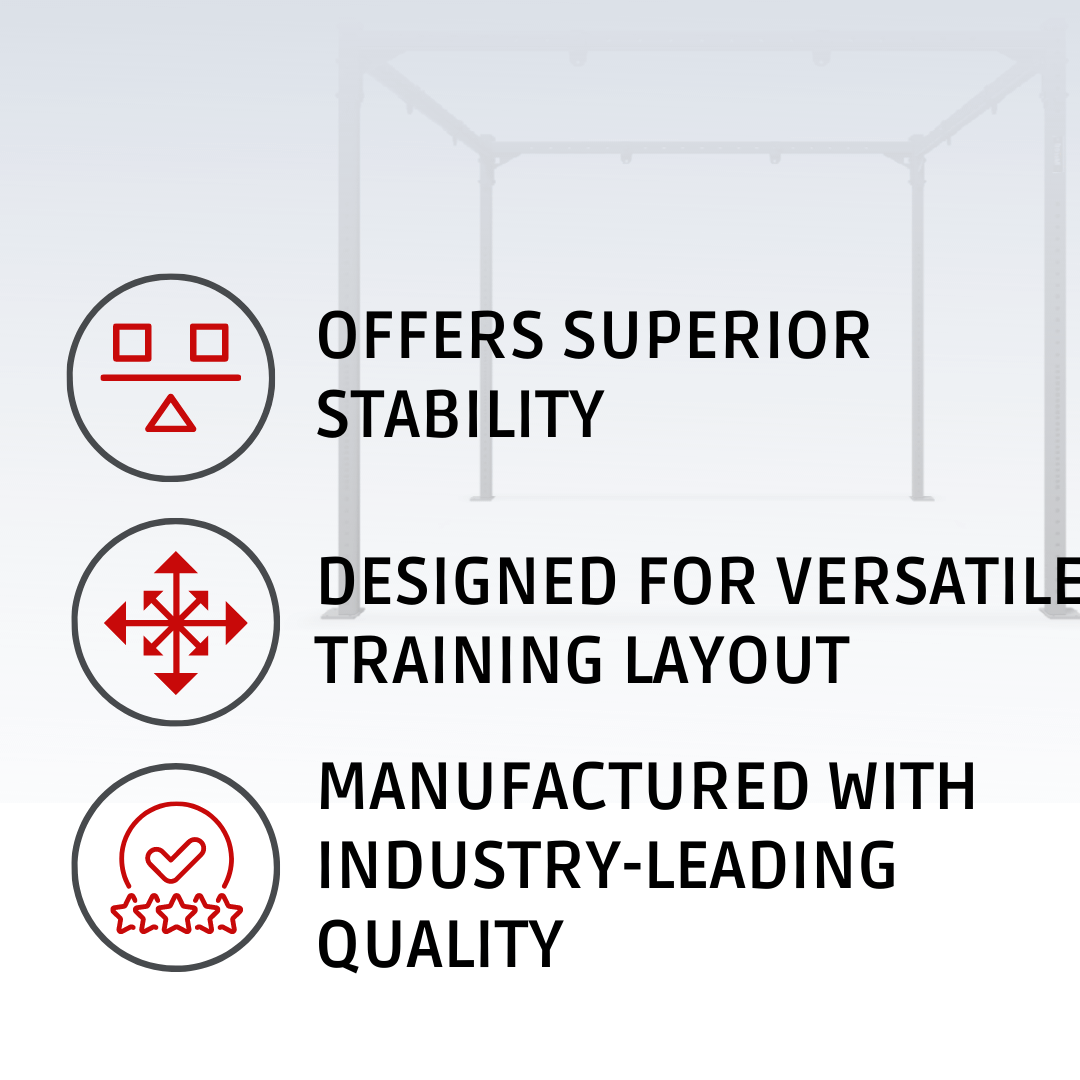 OFFERS SUPERIOR STABILITY

DESIGNED FOR VERSATILE TRAINING LAYOUT

MANUFACTURED WITH INDUSTRY-LEADING QUALITY